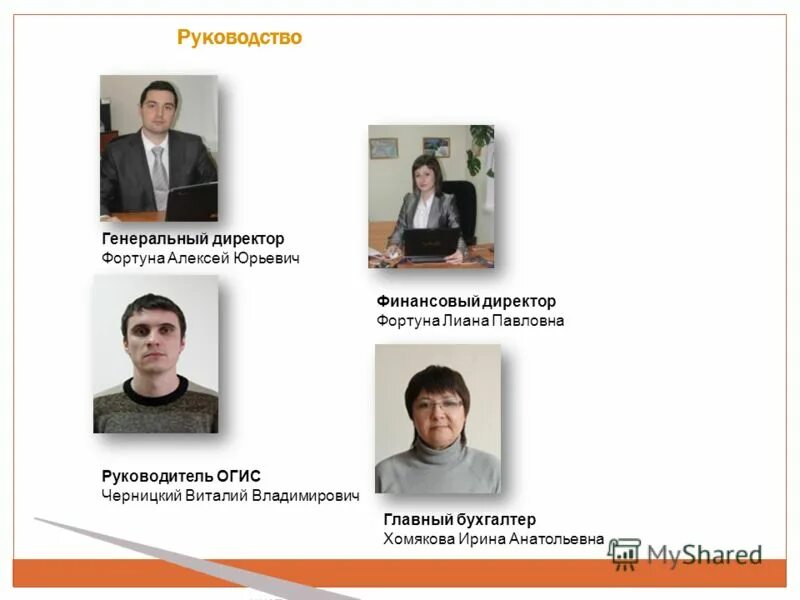 Руководство

Генеральный директор
Фортуна Алексей Юрьевич

Финансовый директор
Фортуна Лиана Павловна

Руководитель ОГИС
Черницкий Виталий Владимирович

Главный бухгалтер
Хомякова Ирина Анатольевна

MyShared